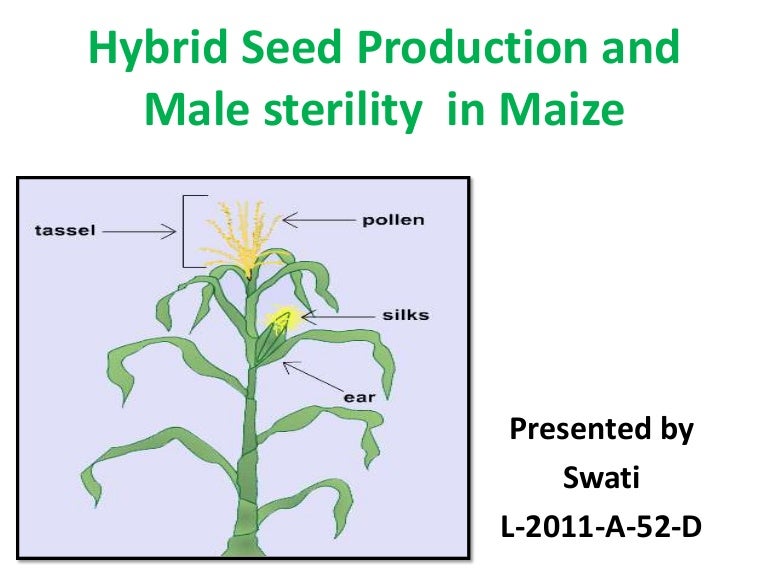 Hybrid Seed Production and Male sterility in Maize

tassel
pollen
silks
ear

Presented by
Swati
L-2011-A-52-D